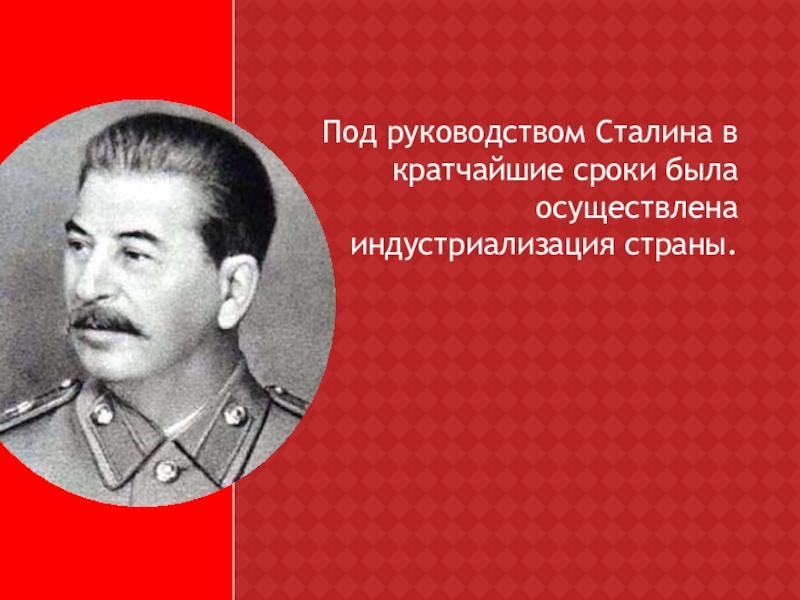 Под руководством Сталина в кратчайшие сроки была осуществлена индустриализация страны.